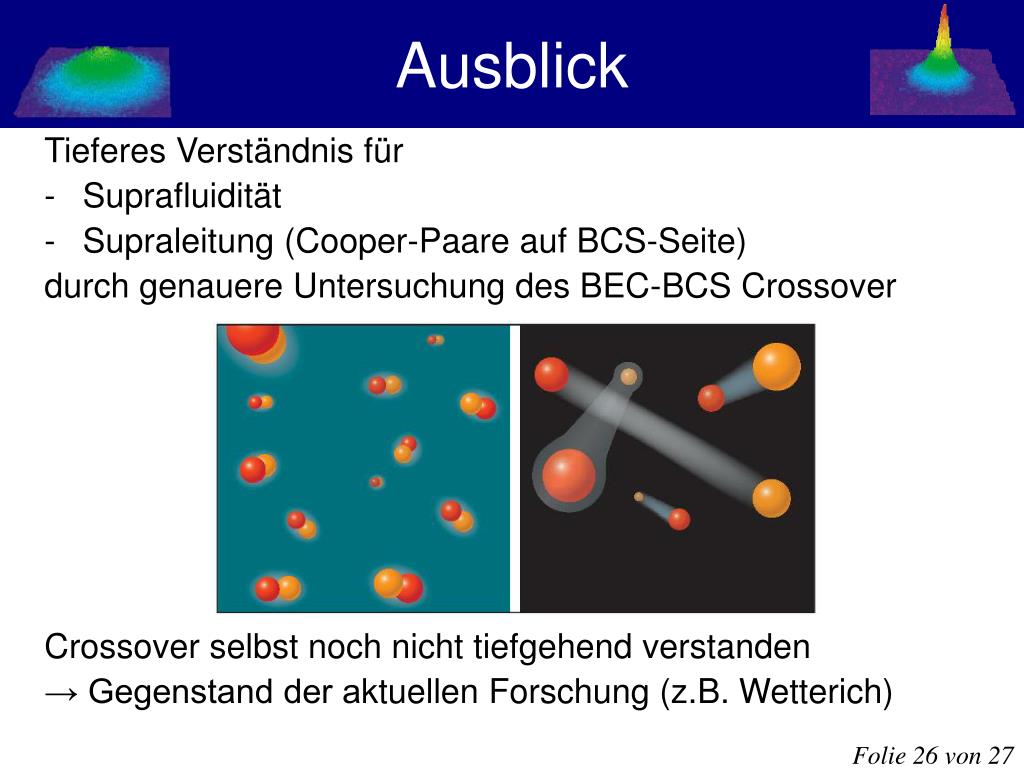 Ausblick

Tieferes Verständnis für
- Suprafluidität
- Supraleitung (Cooper-Paare auf BCS-Seite)
durch genauere Untersuchung des BEC-BCS Crossover

Crossover selbst noch nicht tiefgehend verstanden
→ Gegenstand der aktuellen Forschung (z.B. Wetterich)

Folie 26 von 27